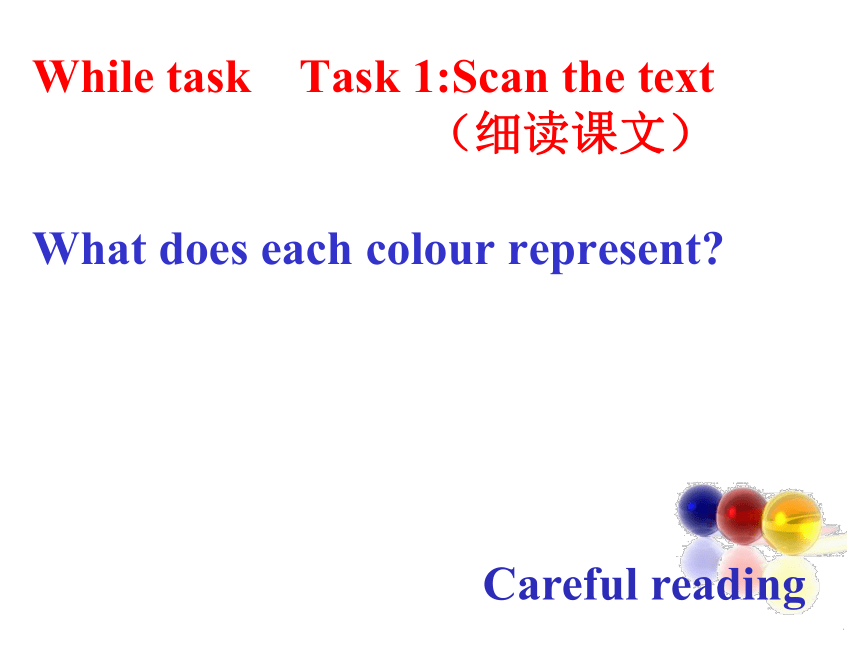 While task Task 1:Scan the text
（细读课文）

What does each colour represent?

Careful reading